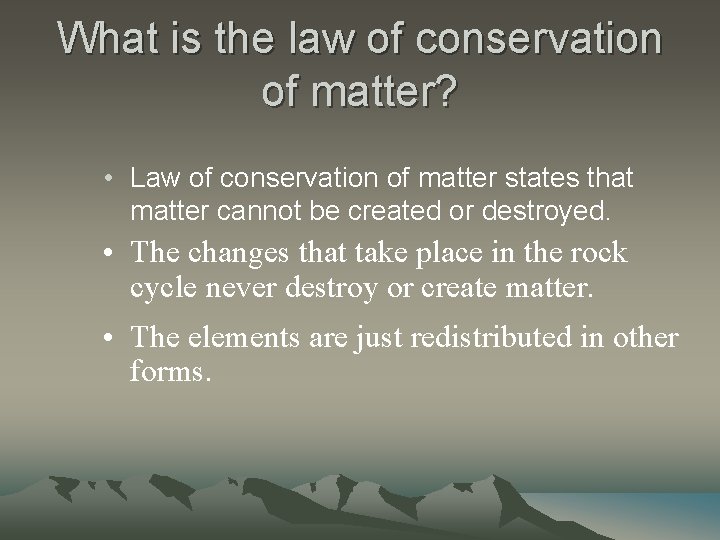 What is the law of conservation of matter?

• Law of conservation of matter states that matter cannot be created or destroyed.

• The changes that take place in the rock cycle never destroy or create matter.

• The elements are just redistributed in other forms.